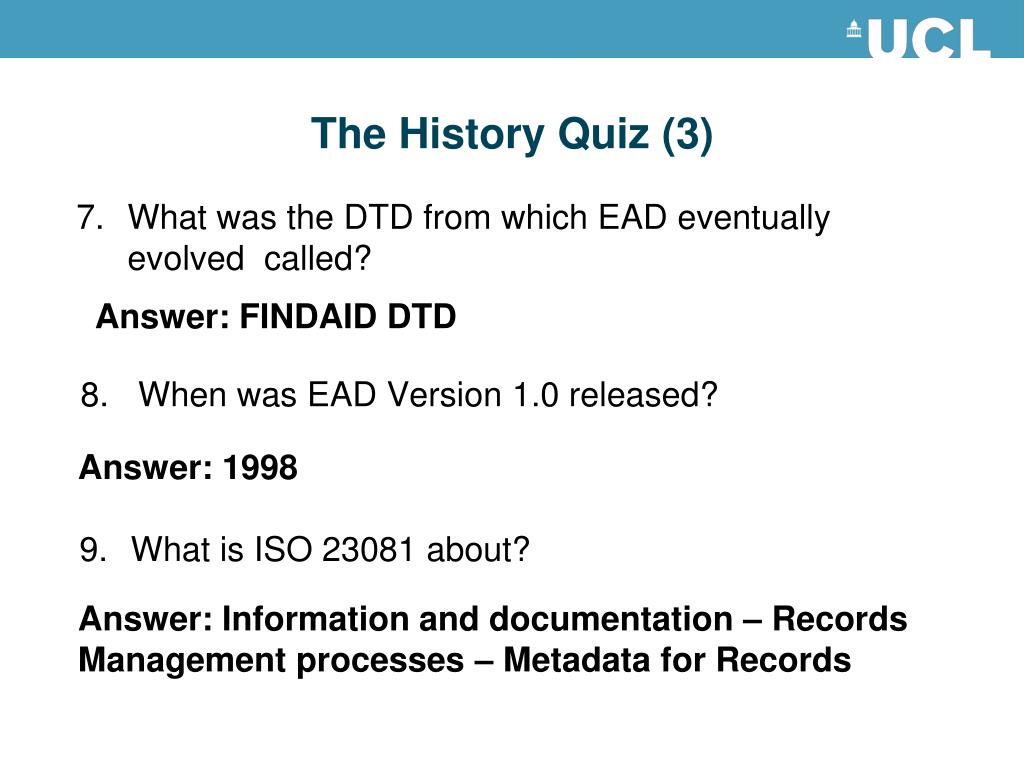 UCL

The History Quiz (3)

7. What was the DTD from which EAD eventually evolved called?

Answer: FINDAID DTD

8. When was EAD Version 1.0 released?

Answer: 1998

9. What is ISO 23081 about?

Answer: Information and documentation – Records Management processes – Metadata for Records